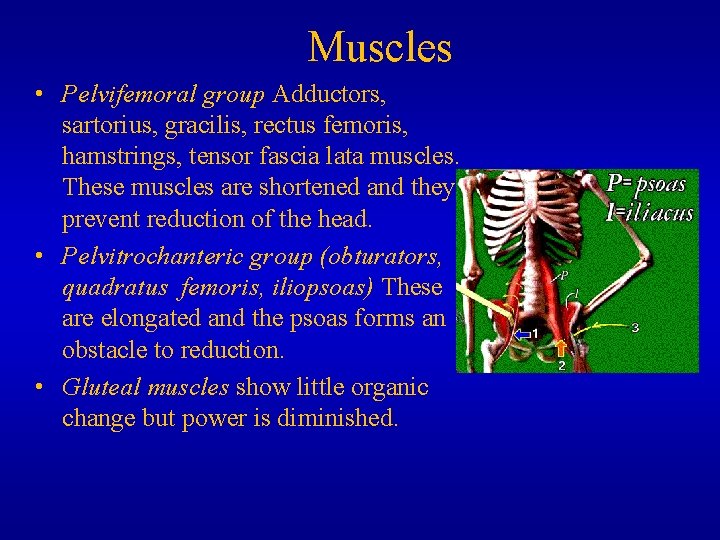 Muscles

• Pelvifemoral group Adductors, sartorius, gracilis, rectus femoris, hamstrings, tensor fascia lata muscles. These muscles are shortened and they prevent reduction of the head.
• Pelvitrochanteric group (obturators, quadratus femoris, iliopsoas) These are elongated and the psoas forms an obstacle to reduction.
• Gluteal muscles show little organic change but power is diminished.

P= psoas
I=iliacus
P
I
1
2
3